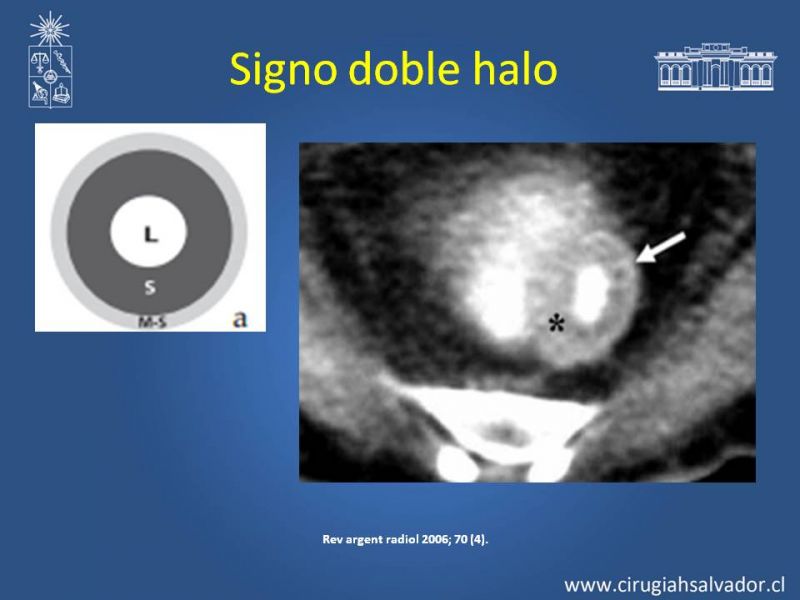 Signo doble halo

L

S

M-S

a

*

Rev argent radiol 2006; 70 (4).

www.cirugiahsalvador.cl